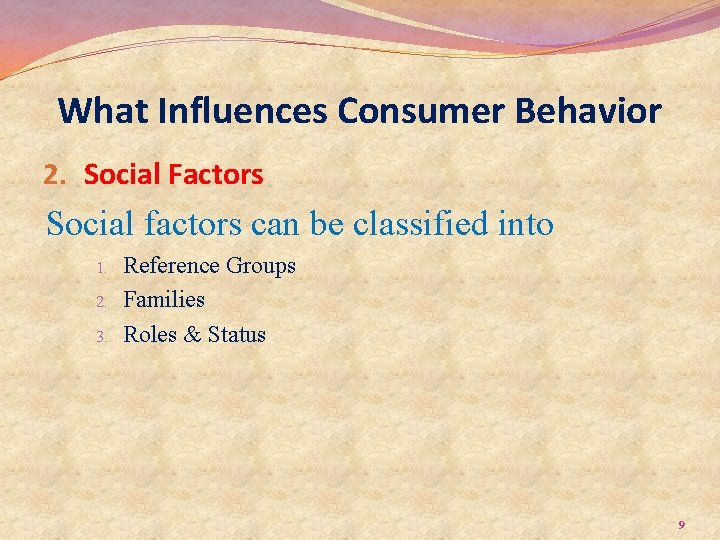 What Influences Consumer Behavior

2. Social Factors

Social factors can be classified into

1. Reference Groups
2. Families
3. Roles & Status

9